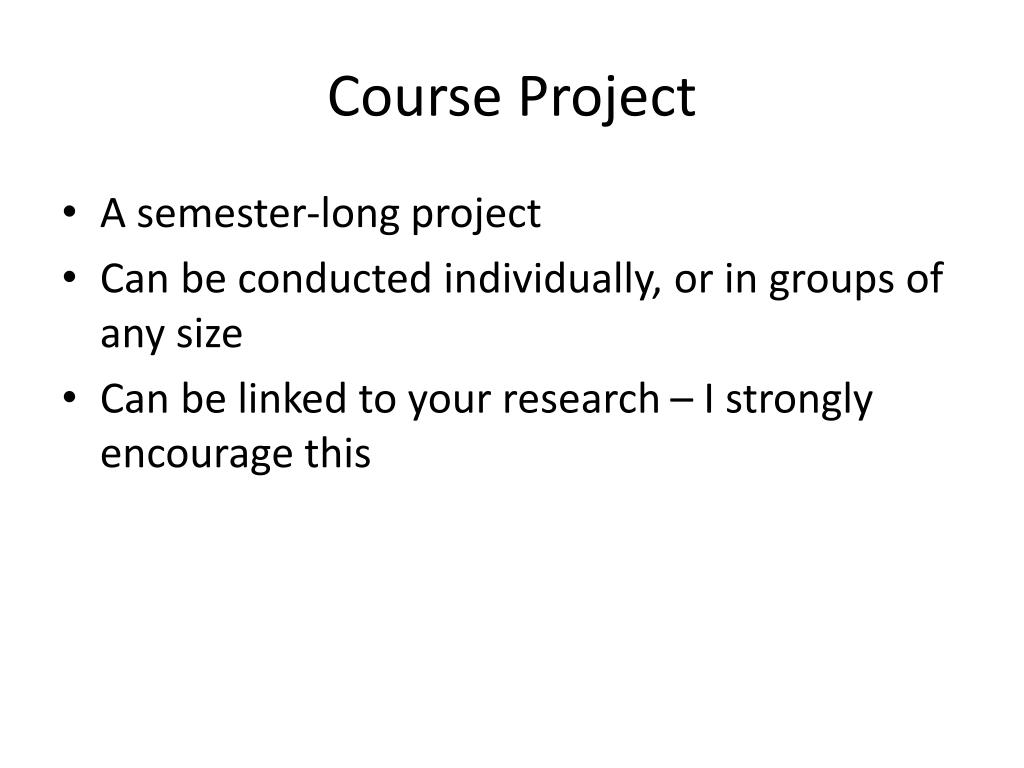 Course Project

• A semester-long project
• Can be conducted individually, or in groups of any size
• Can be linked to your research – I strongly encourage this